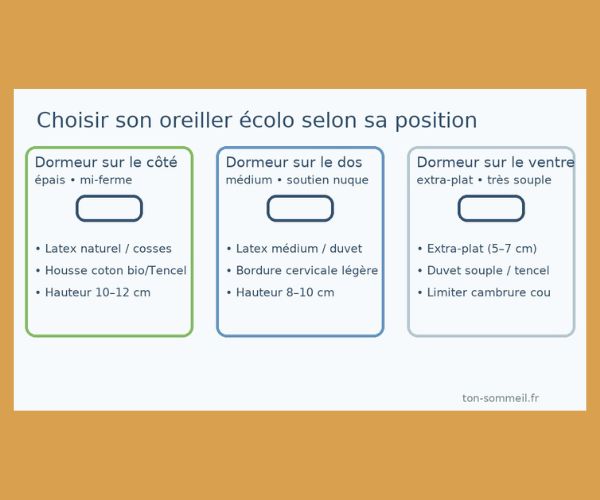 Choisir son oreiller écolo selon sa position

Dormeur sur le côté
épais • mi-ferme

• Latex naturel / cosses
• Housse coton bio/Tencel
• Hauteur 10–12 cm

Dormeur sur le dos
médium • soutien nuque

• Latex médium / duvet
• Bordure cervicale légère
• Hauteur 8–10 cm

Dormeur sur le ventre
extra-plat • très souple

• Extra-plat (5–7 cm)
• Duvet souple / tencel
• Limiter cambrure cou

ton-sommeil.fr